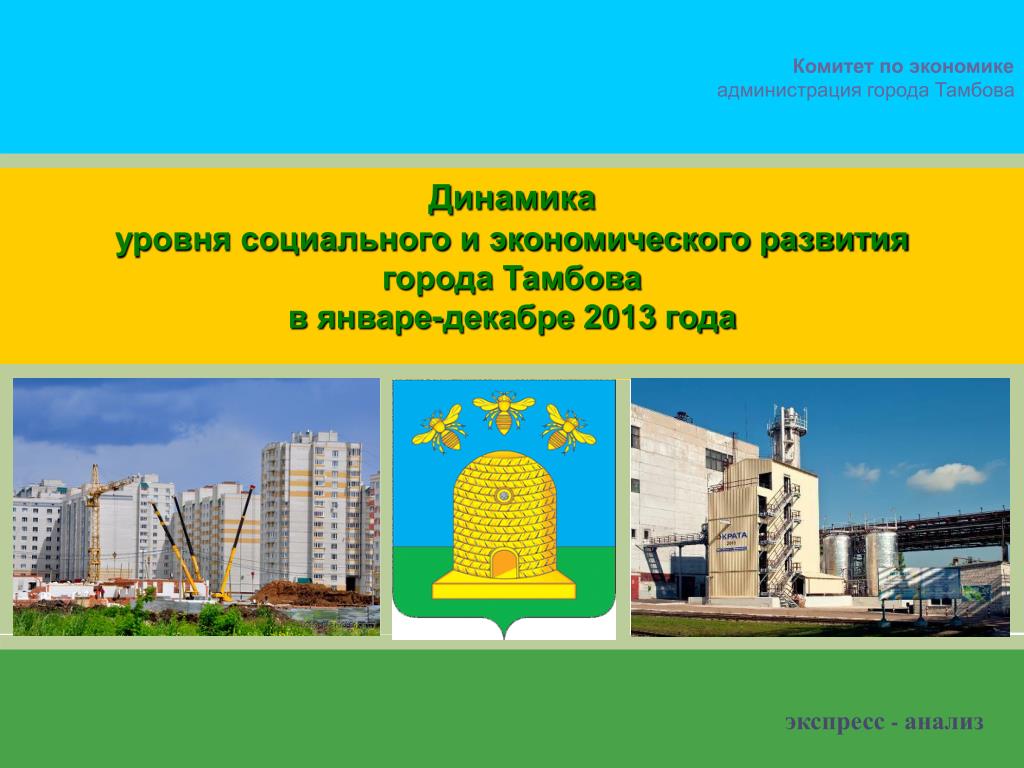 Комитет по экономике
администрация города Тамбова

Динамика
уровня социального и экономического развития
города Тамбова
в январе-декабре 2013 года

ЭКРАТА

экспресс - анализ